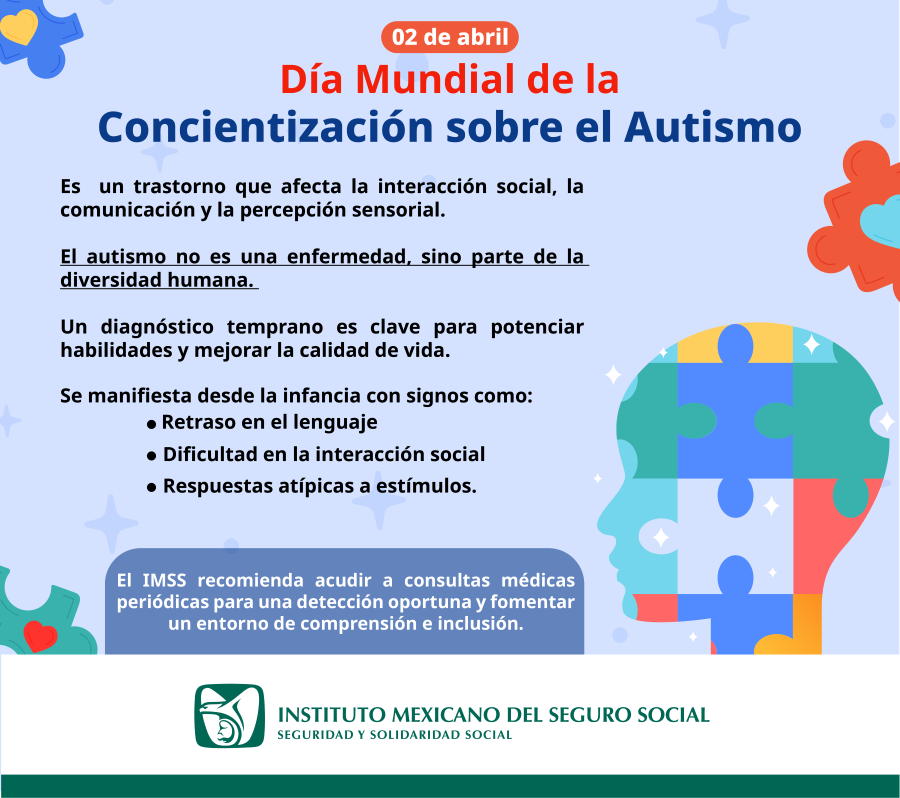 02 de abril

Día Mundial de la
Concientización sobre el Autismo

Es un trastorno que afecta la interacción social, la comunicación y la percepción sensorial.

El autismo no es una enfermedad, sino parte de la diversidad humana.

Un diagnóstico temprano es clave para potenciar habilidades y mejorar la calidad de vida.

Se manifiesta desde la infancia con signos como:
• Retraso en el lenguaje
• Dificultad en la interacción social
• Respuestas atípicas a estímulos.

El IMSS recomienda acudir a consultas médicas periódicas para una detección oportuna y fomentar un entorno de comprensión e inclusión.

INSTITUTO MEXICANO DEL SEGURO SOCIAL
SEGURIDAD Y SOLIDARIDAD SOCIAL